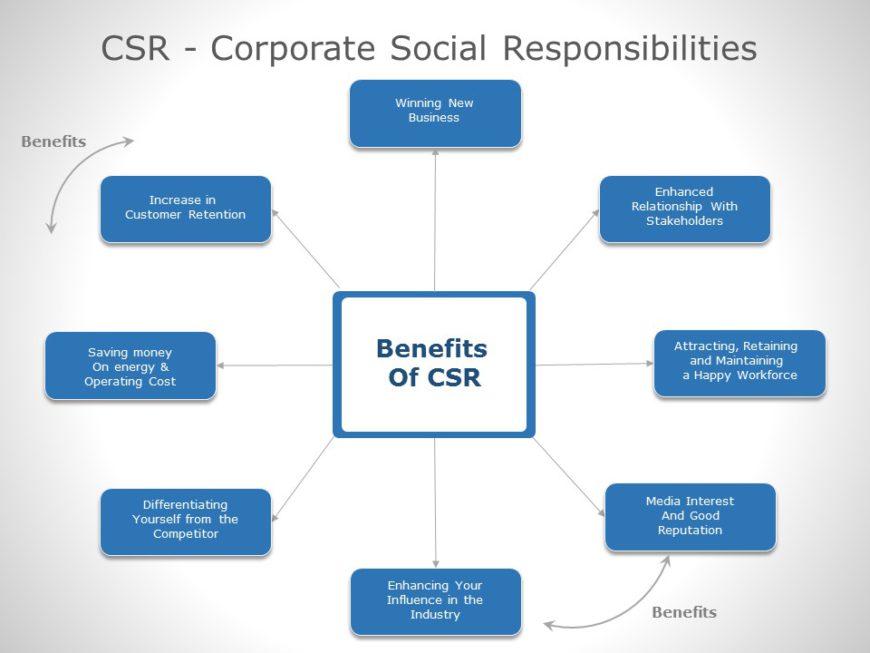 CSR - Corporate Social Responsibilities

Benefits

Winning New Business

Increase in Customer Retention

Enhanced Relationship With Stakeholders

Saving money On energy & Operating Cost

Benefits Of CSR

Attracting, Retaining and Maintaining a Happy Workforce

Differentiating Yourself from the Competitor

Media Interest And Good Reputation

Enhancing Your Influence in the Industry

Benefits